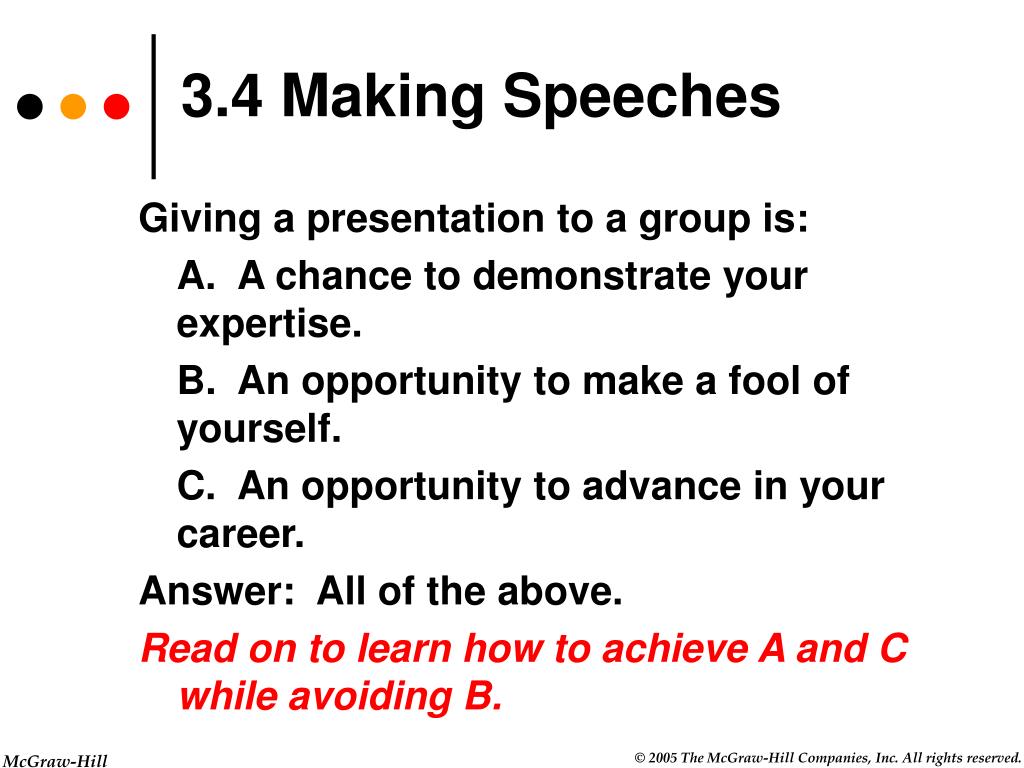 3.4 Making Speeches

Giving a presentation to a group is:

A. A chance to demonstrate your expertise.

B. An opportunity to make a fool of yourself.

C. An opportunity to advance in your career.

Answer: All of the above.

Read on to learn how to achieve A and C while avoiding B.

McGraw-Hill

© 2005 The McGraw-Hill Companies, Inc. All rights reserved.